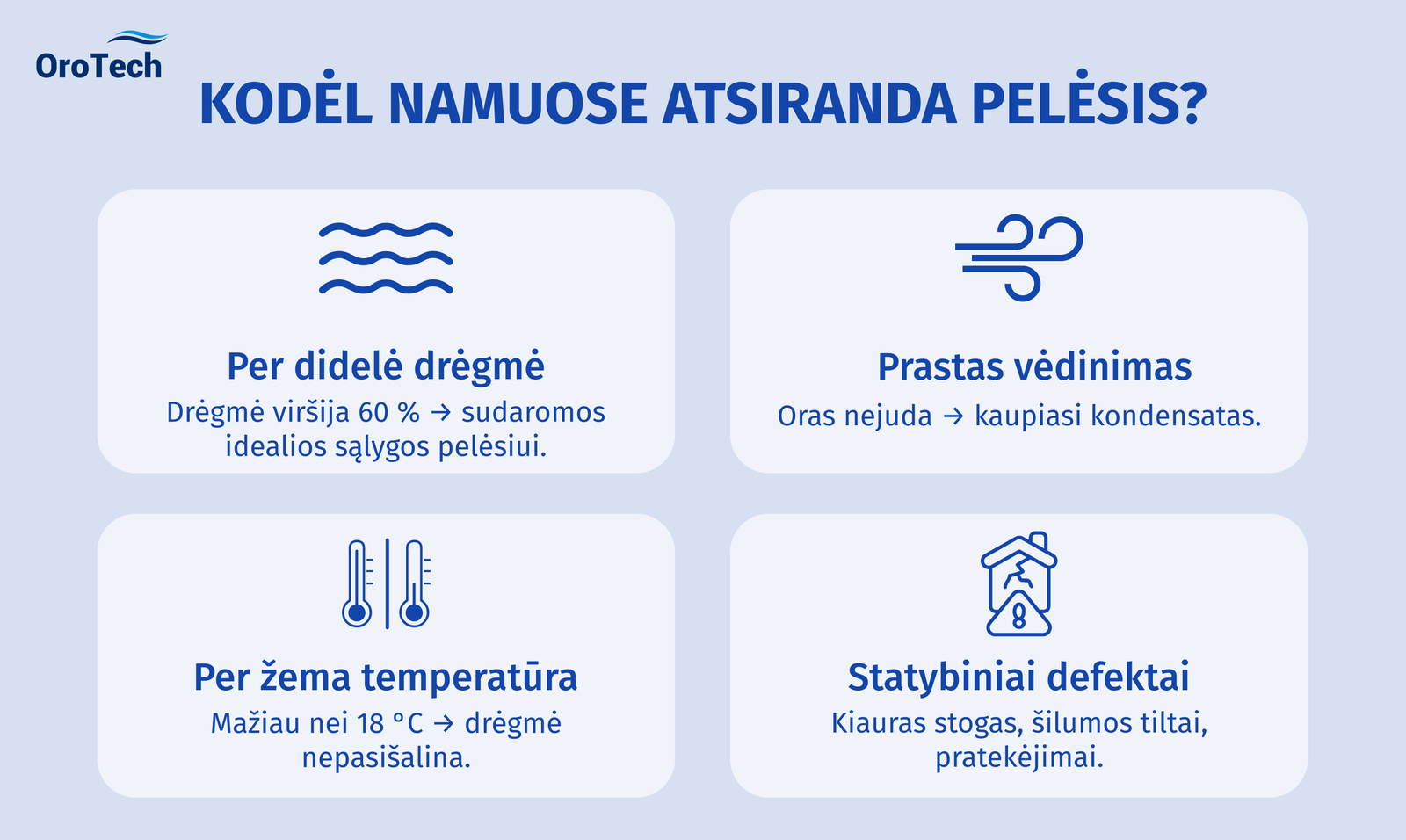 OroTech

KODĖL NAMUOSE ATSIRANDA PELĖSIS?

Per didelė drėgmė
Drėgmė viršija 60 % → sudaromos idealios sąlygos pelėsiui.

Prastas vėdinimas
Oras nejuda → kaupiasi kondensatas.

Per žema temperatūra
Mažiau nei 18 °C → drėgmė nepasišalina.

Statybiniai defektai
Kiauras stogas, šilumos tiltai, pratekėjimai.